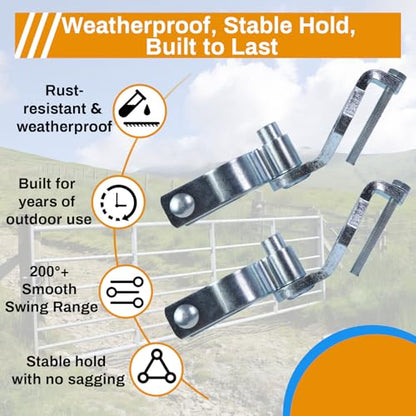 Weatherproof, Stable Hold, Built to Last

Rust-resistant & weatherproof

Built for years of outdoor use

200°+ Smooth Swing Range

Stable hold with no sagging